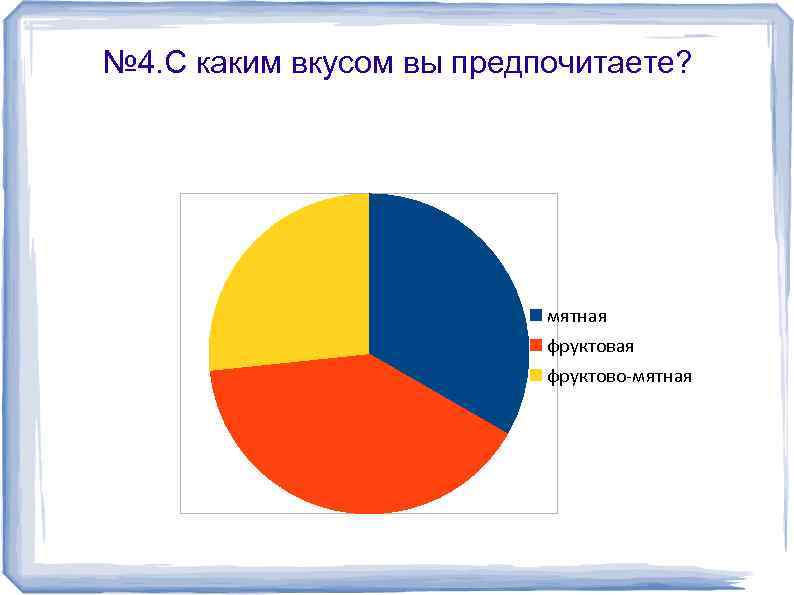 №4.С каким вкусом вы предпочитаете?

мятная
фруктовая
фруктово-мятная